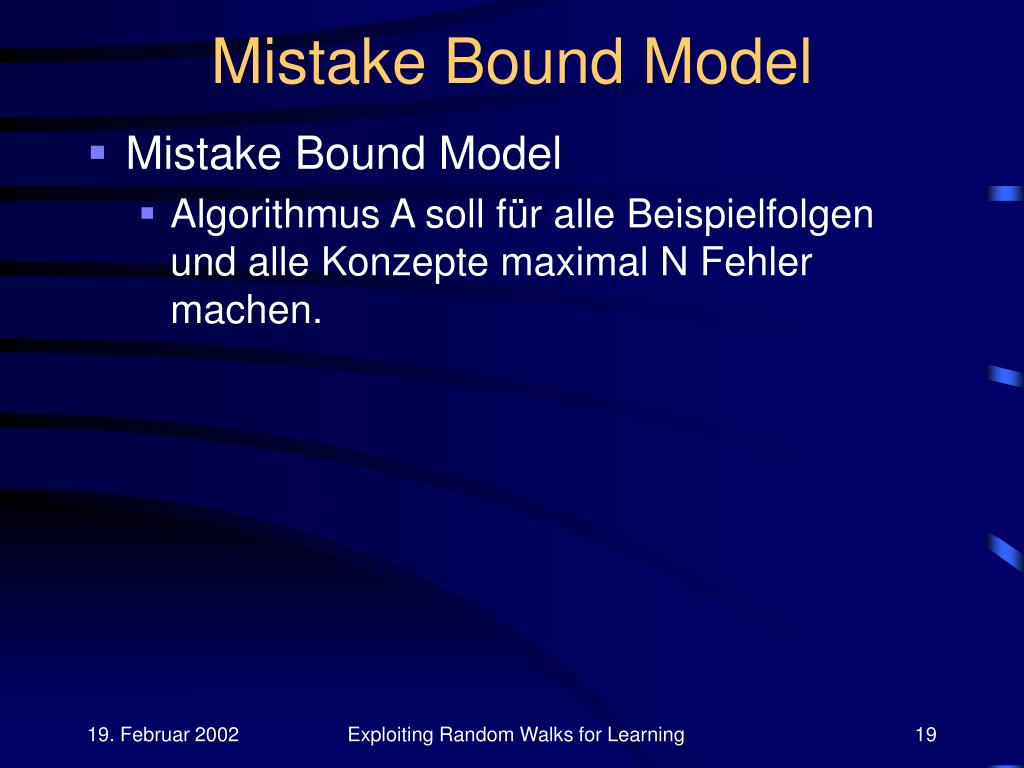 Mistake Bound Model

- Mistake Bound Model
  - Algorithmus A soll für alle Beispielfolgen und alle Konzepte maximal N Fehler machen.

19. Februar 2002

Exploiting Random Walks for Learning

19